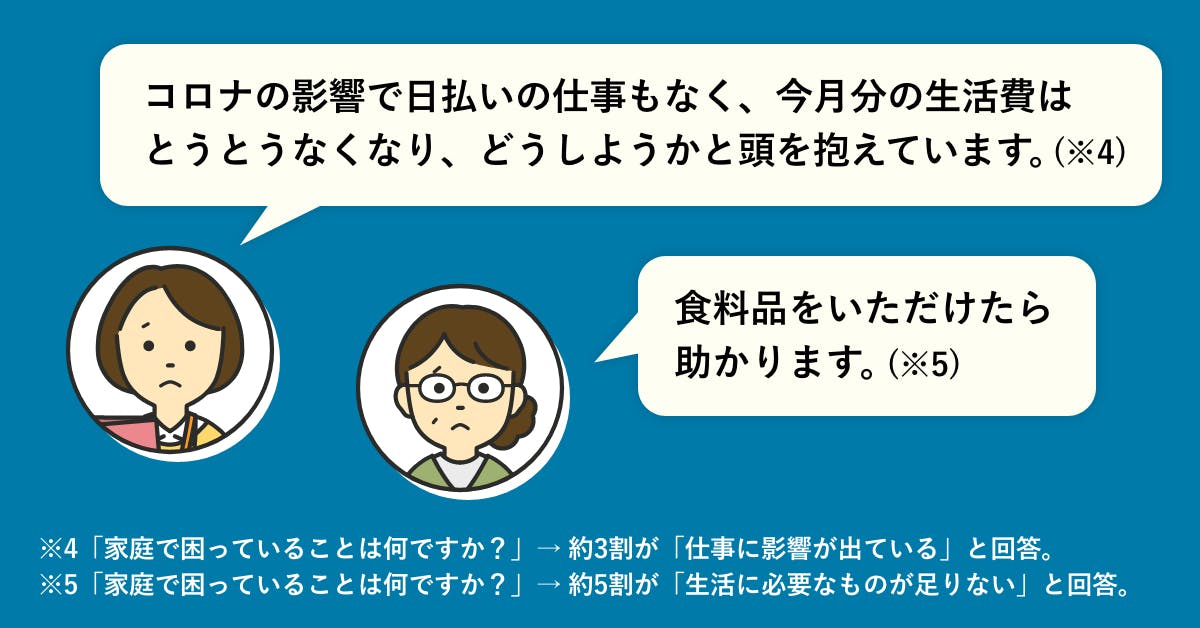 コロナの影響で日払いの仕事もなく、今月分の生活費はとうとうなくなり、どうしようかと頭を抱えています。(※4)

食料品をいただけたら助かります。(※5)

※4「家庭で困っていることは何ですか？」→ 約3割が「仕事に影響が出ている」と回答。
※5「家庭で困っていることは何ですか？」→ 約5割が「生活に必要なものが足りない」と回答。